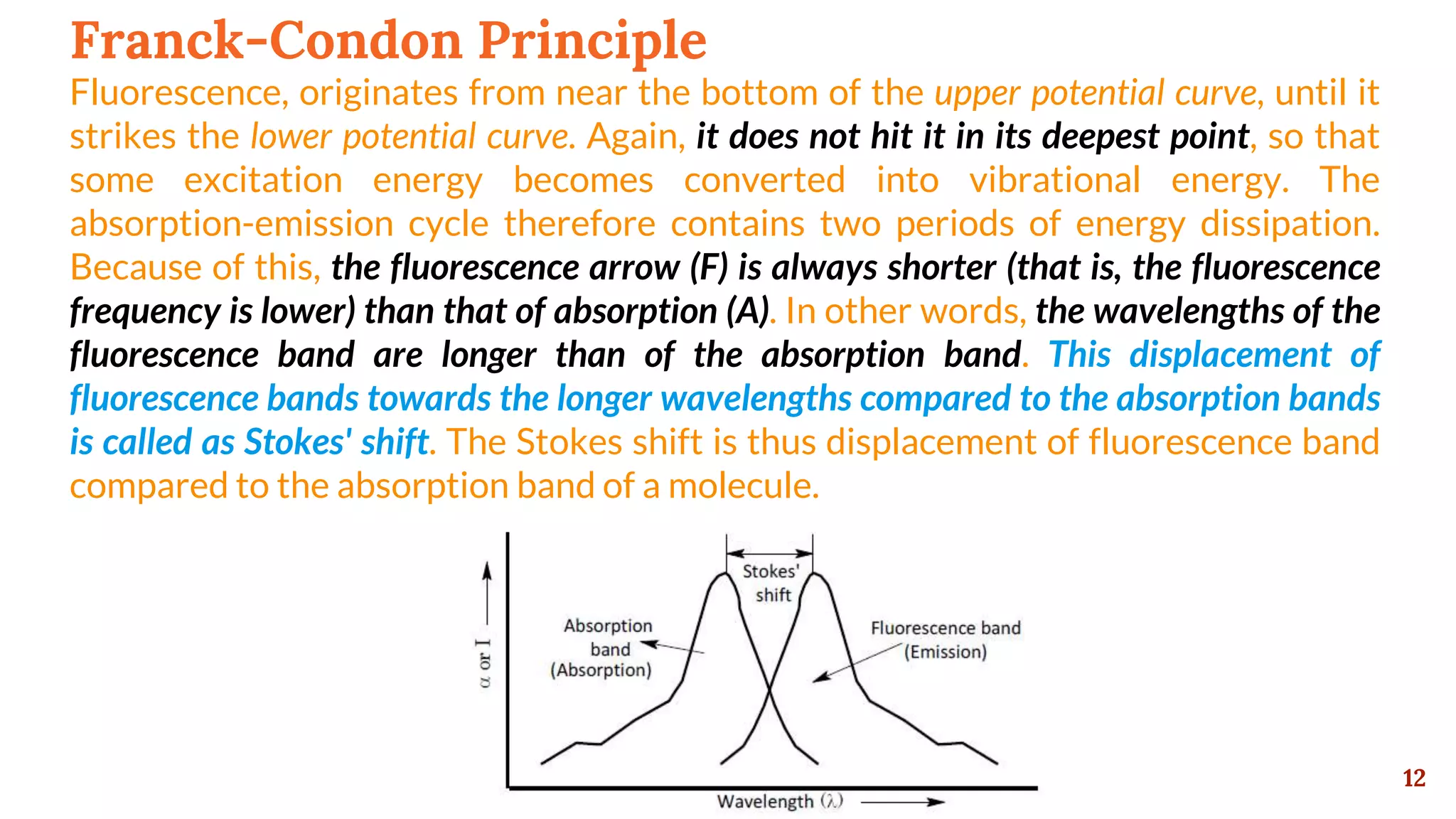 Franck-Condon Principle

Fluorescence, originates from near the bottom of the upper potential curve, until it strikes the lower potential curve. Again, it does not hit it in its deepest point, so that some excitation energy becomes converted into vibrational energy. The absorption-emission cycle therefore contains two periods of energy dissipation. Because of this, the fluorescence arrow (F) is always shorter (that is, the fluorescence frequency is lower) than that of absorption (A). In other words, the wavelengths of the fluorescence band are longer than of the absorption band. This displacement of fluorescence bands towards the longer wavelengths compared to the absorption bands is called as Stokes' shift. The Stokes shift is thus displacement of fluorescence band compared to the absorption band of a molecule.

Stokes' shift

Absorption band (Absorption)

Fluorescence band (Emission)

$\alpha$ or I

Wavelength ($\lambda$)

12